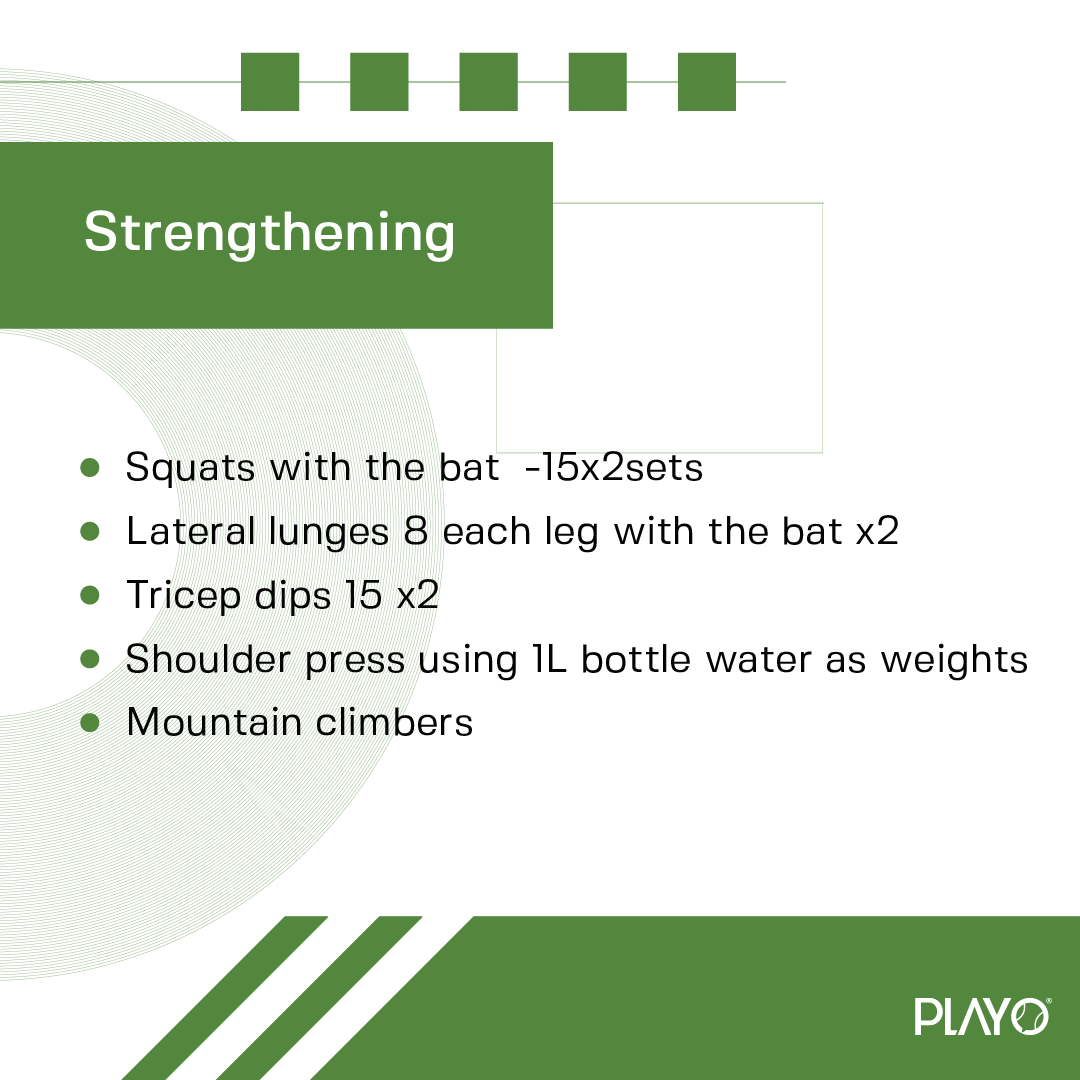 Strengthening

- Squats with the bat -15x2sets
- Lateral lunges 8 each leg with the bat x2
- Tricep dips 15 x2
- Shoulder press using 1L bottle water as weights
- Mountain climbers

PLAYO